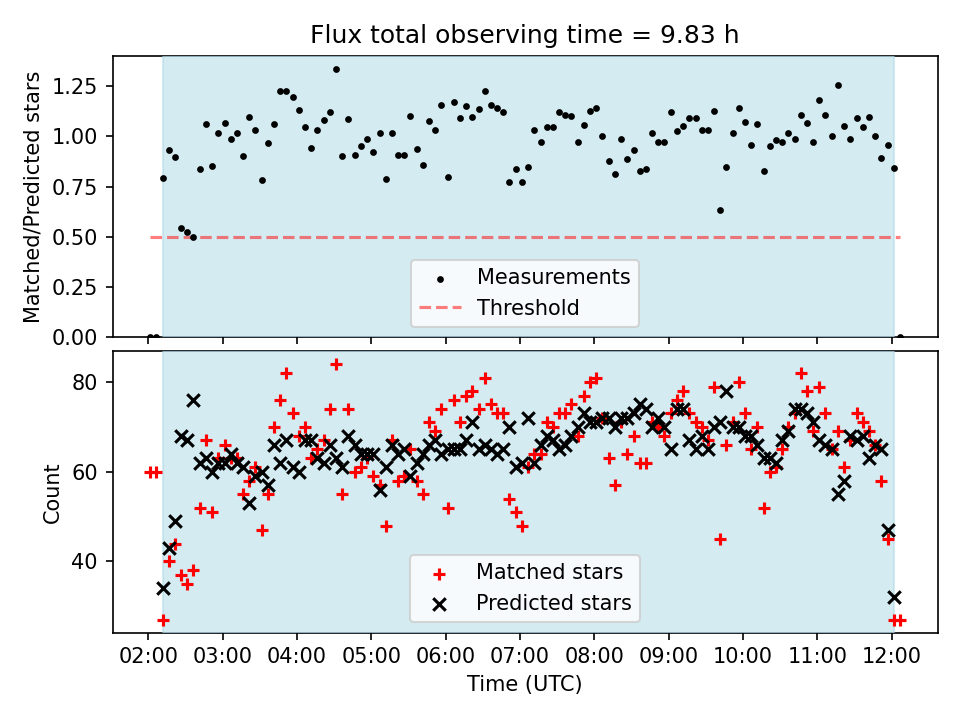 Flux total observing time = 9.83 h

Matched/Predicted stars

1.25
1.00
0.75
0.50
0.25
0.00

Measurements
Threshold

Count

80
60
40

Matched stars
Predicted stars

02:00 03:00 04:00 05:00 06:00 07:00 08:00 09:00 10:00 11:00 12:00

Time (UTC)